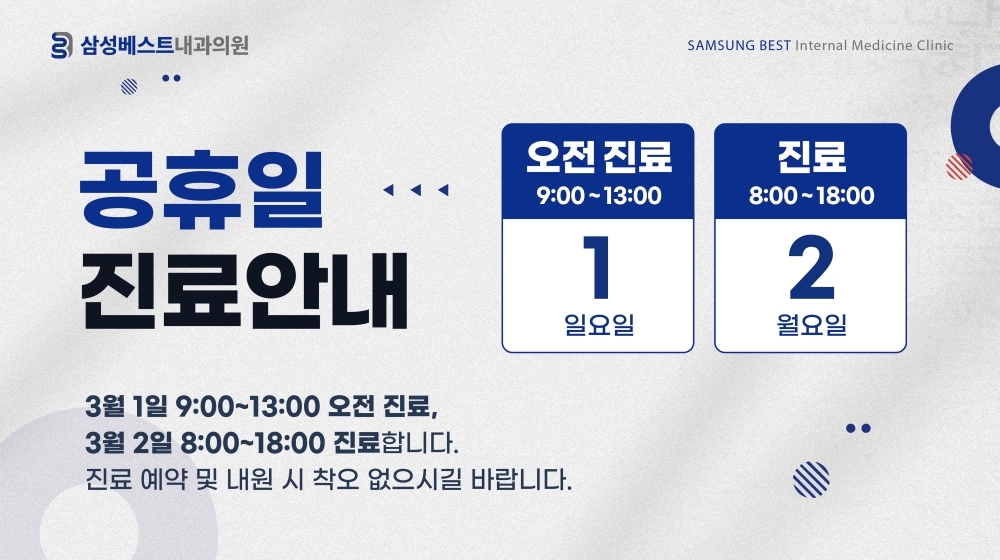 삼성베스트내과의원

SAMSUNG BEST Internal Medicine Clinic

공휴일
진료안내

오전 진료
9:00 ~ 13:00
1
일요일

진료
8:00 ~ 18:00
2
월요일

3월 1일 9:00~13:00 오전 진료,
3월 2일 8:00~18:00 진료합니다.
진료 예약 및 내원 시 착오 없으시길 바랍니다.